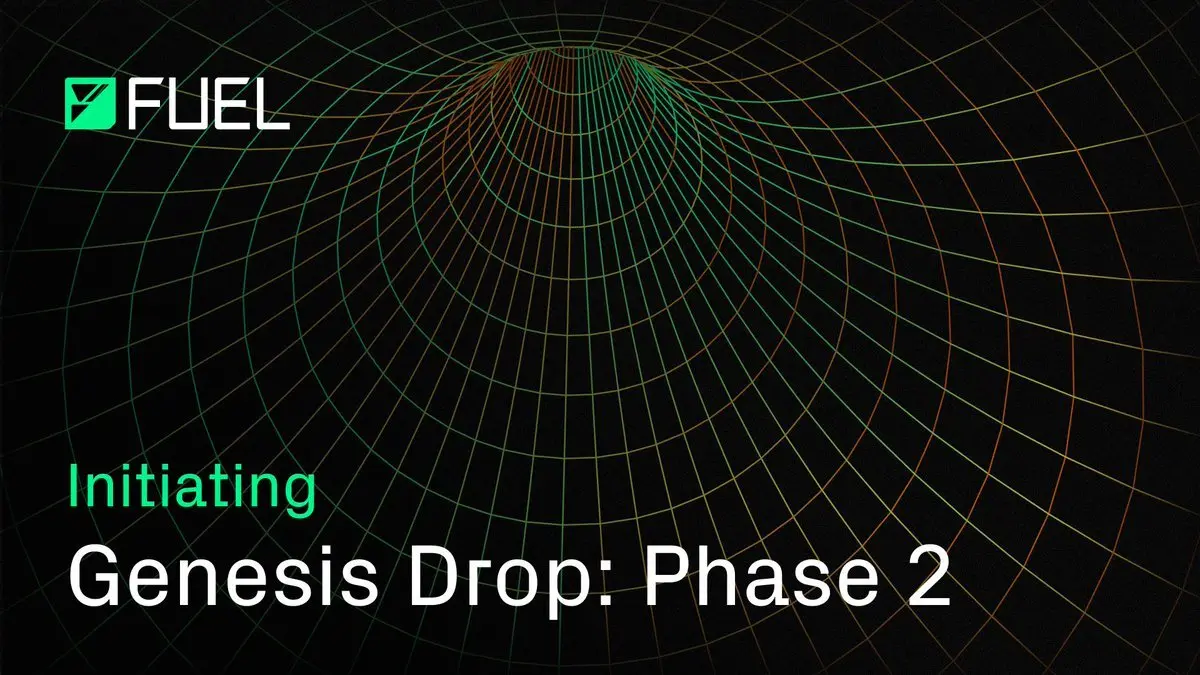 FUEL

Initiating

Genesis Drop: Phase 2